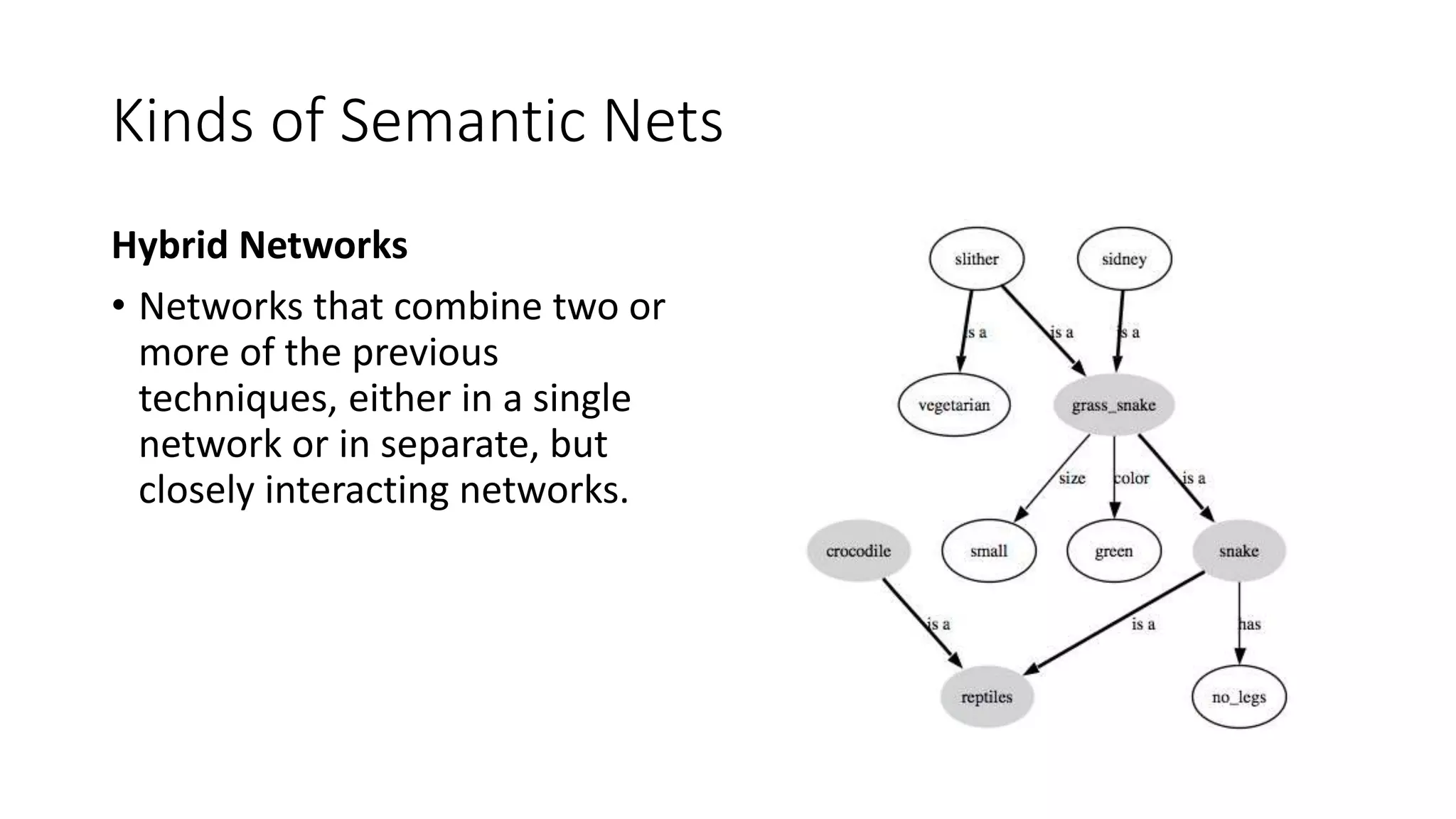 Kinds of Semantic Nets

Hybrid Networks

• Networks that combine two or more of the previous techniques, either in a single network or in separate, but closely interacting networks.

slither
sidney
is a
is a
is a
vegetarian
grass_snake
size
color
is a
crocodile
small
green
snake
is a
is a
has
reptiles
no_legs